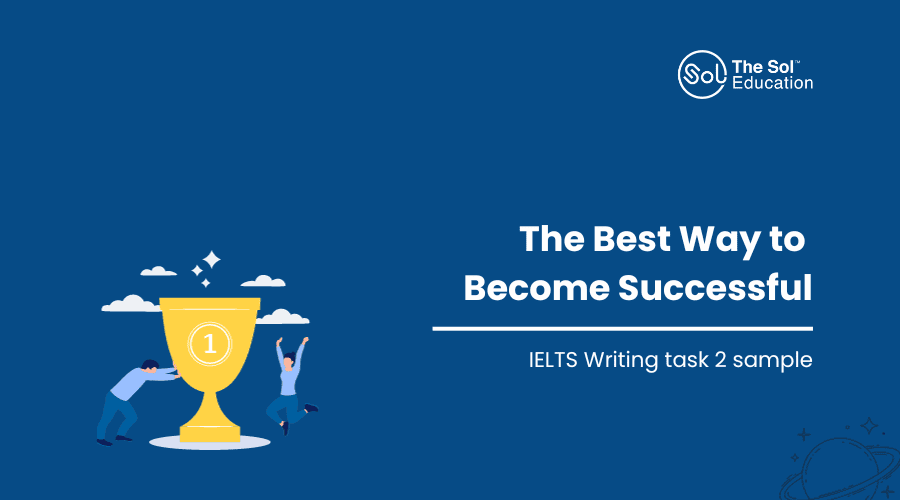 Sol The Sol™ Education

The Best Way to Become Successful

IELTS Writing task 2 sample

1